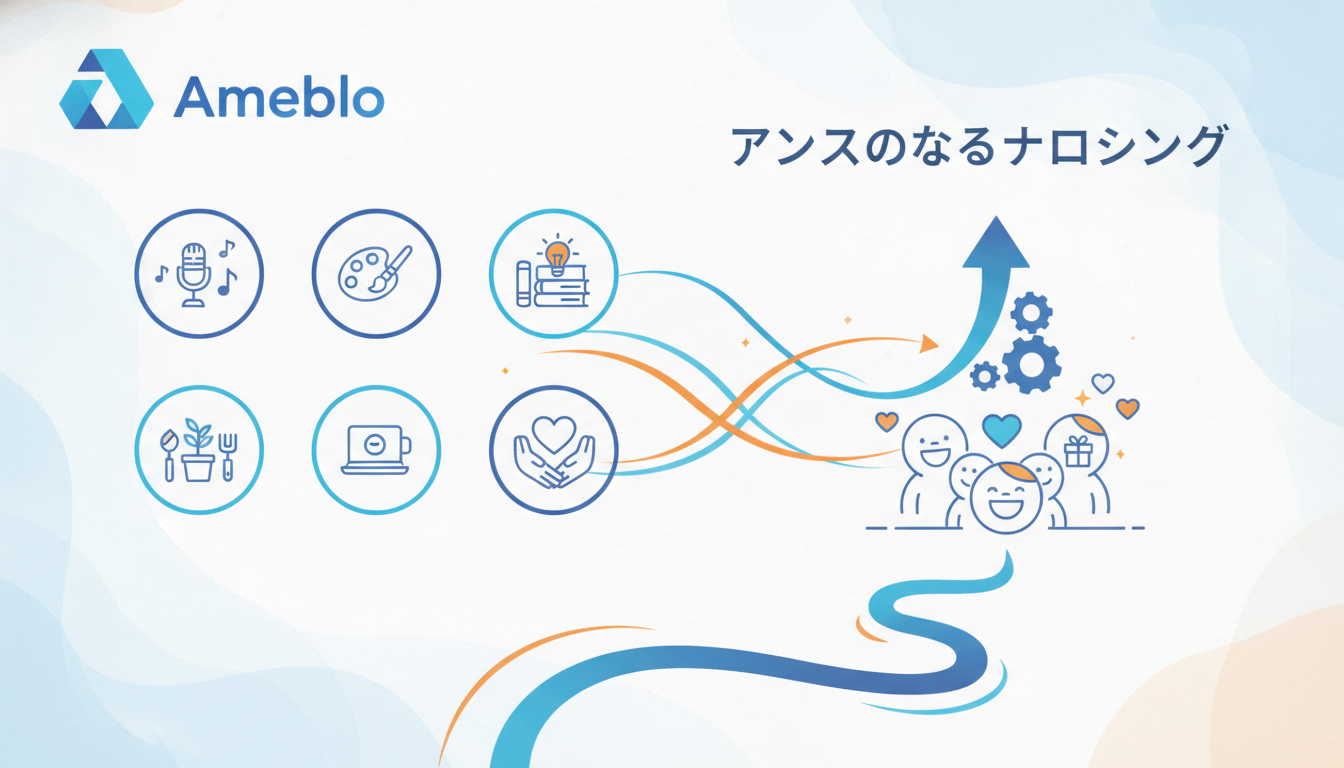 Ameblo

アンスのなるナロシング